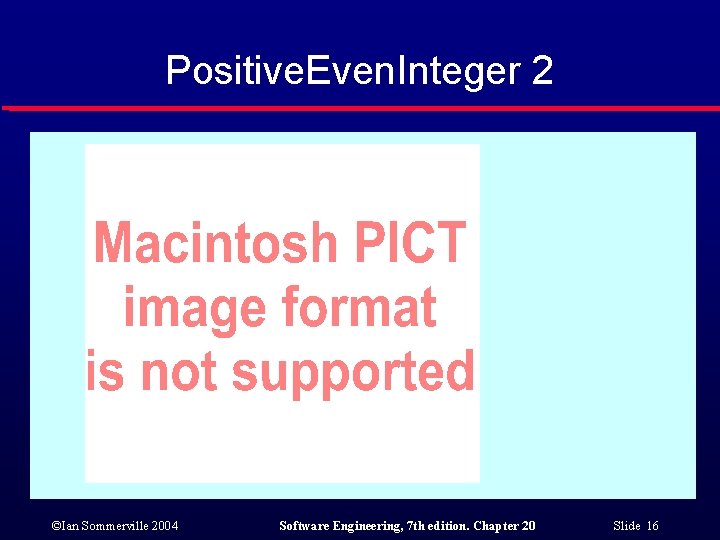 PositiveEvenInteger 2

Macintosh PICT image format is not supported

©Ian Sommerville 2004

Software Engineering, 7th edition. Chapter 20

Slide 16